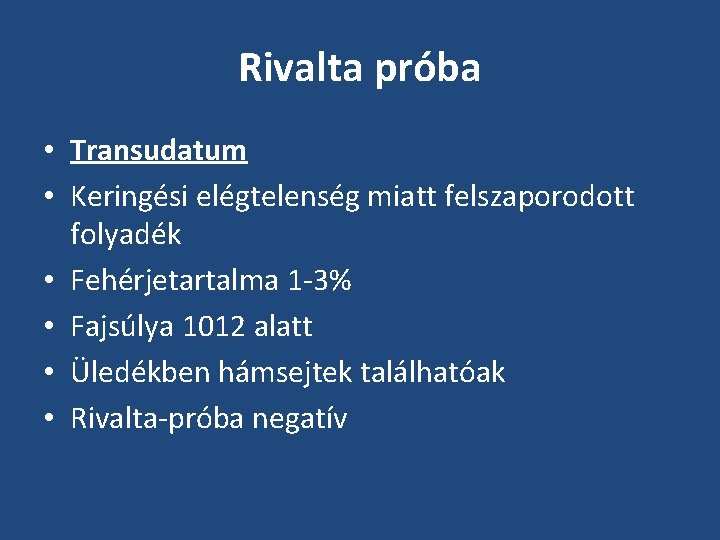 Rivalta próba

• Transudatum
• Keringési elégtelenség miatt felszaporodott folyadék
• Fehérjetartalma 1-3%
• Fajsúlya 1012 alatt
• Üledékben hámsejtek találhatóak
• Rivalta-próba negatív